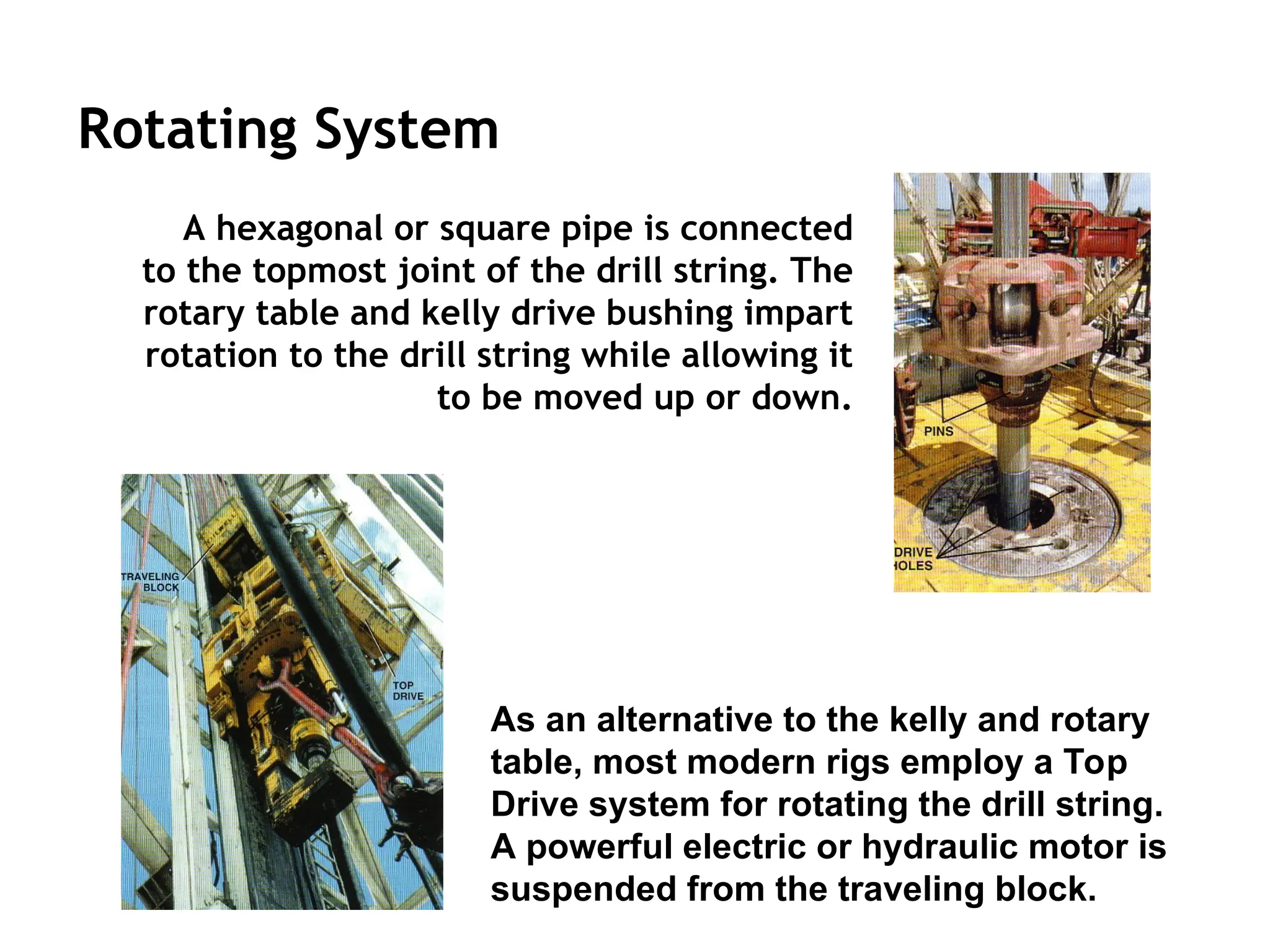 Rotating System

A hexagonal or square pipe is connected to the topmost joint of the drill string. The rotary table and kelly drive bushing impart rotation to the drill string while allowing it to be moved up or down.

PINS

DRIVE HOLES

TRAVELING BLOCK

TOP DRIVE

As an alternative to the kelly and rotary table, most modern rigs employ a Top Drive system for rotating the drill string. A powerful electric or hydraulic motor is suspended from the traveling block.